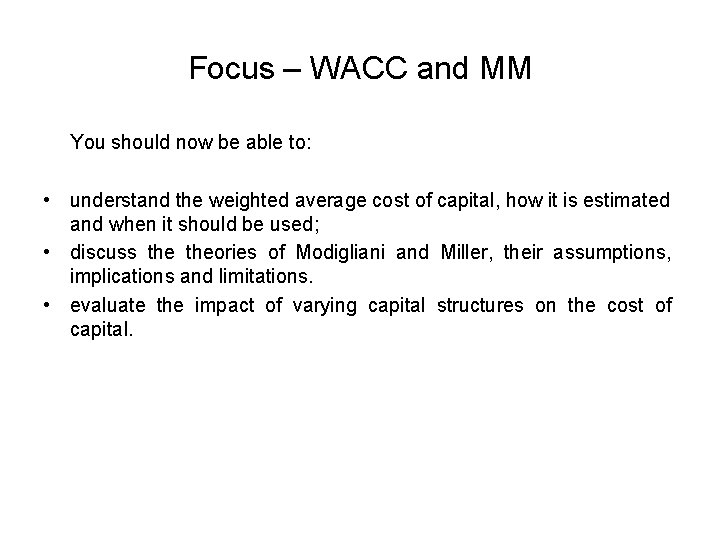 Focus – WACC and MM

You should now be able to:

• understand the weighted average cost of capital, how it is estimated and when it should be used;
• discuss the theories of Modigliani and Miller, their assumptions, implications and limitations.
• evaluate the impact of varying capital structures on the cost of capital.